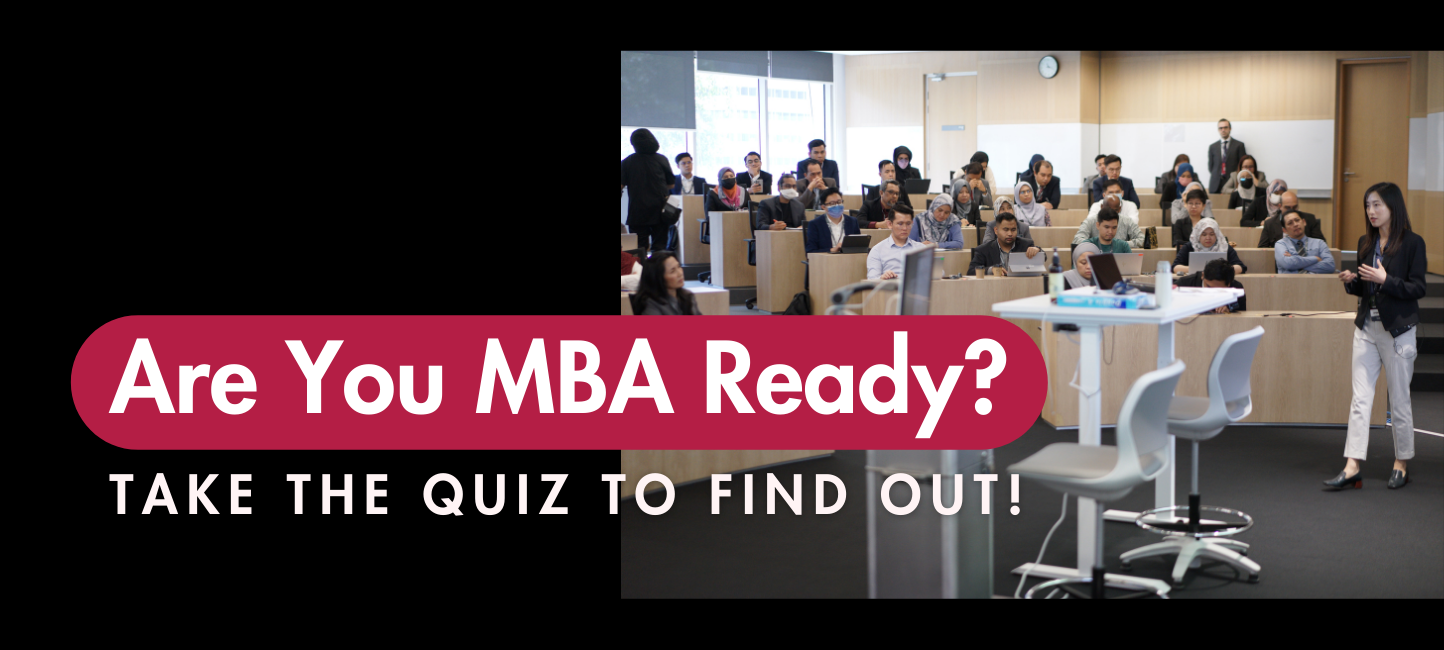 Are You MBA Ready?

TAKE THE QUIZ TO FIND OUT!